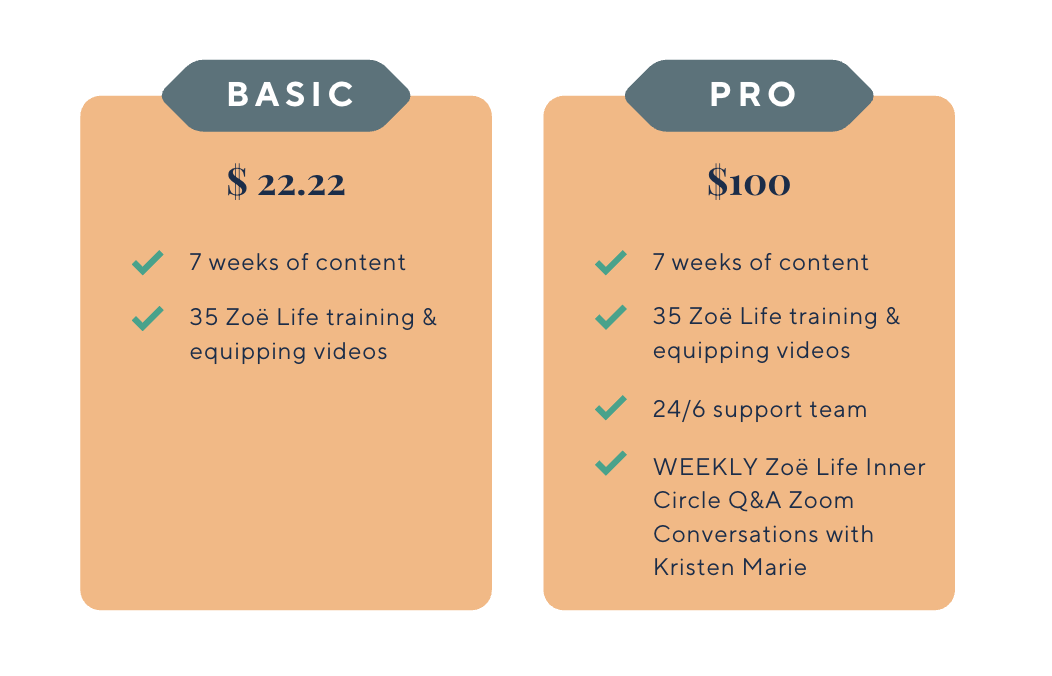 BASIC

$ 22.22

7 weeks of content

35 Zoë Life training & equipping videos

PRO

$100

7 weeks of content

35 Zoë Life training & equipping videos

24/6 support team

WEEKLY Zoë Life Inner Circle Q&A Zoom Conversations with Kristen Marie